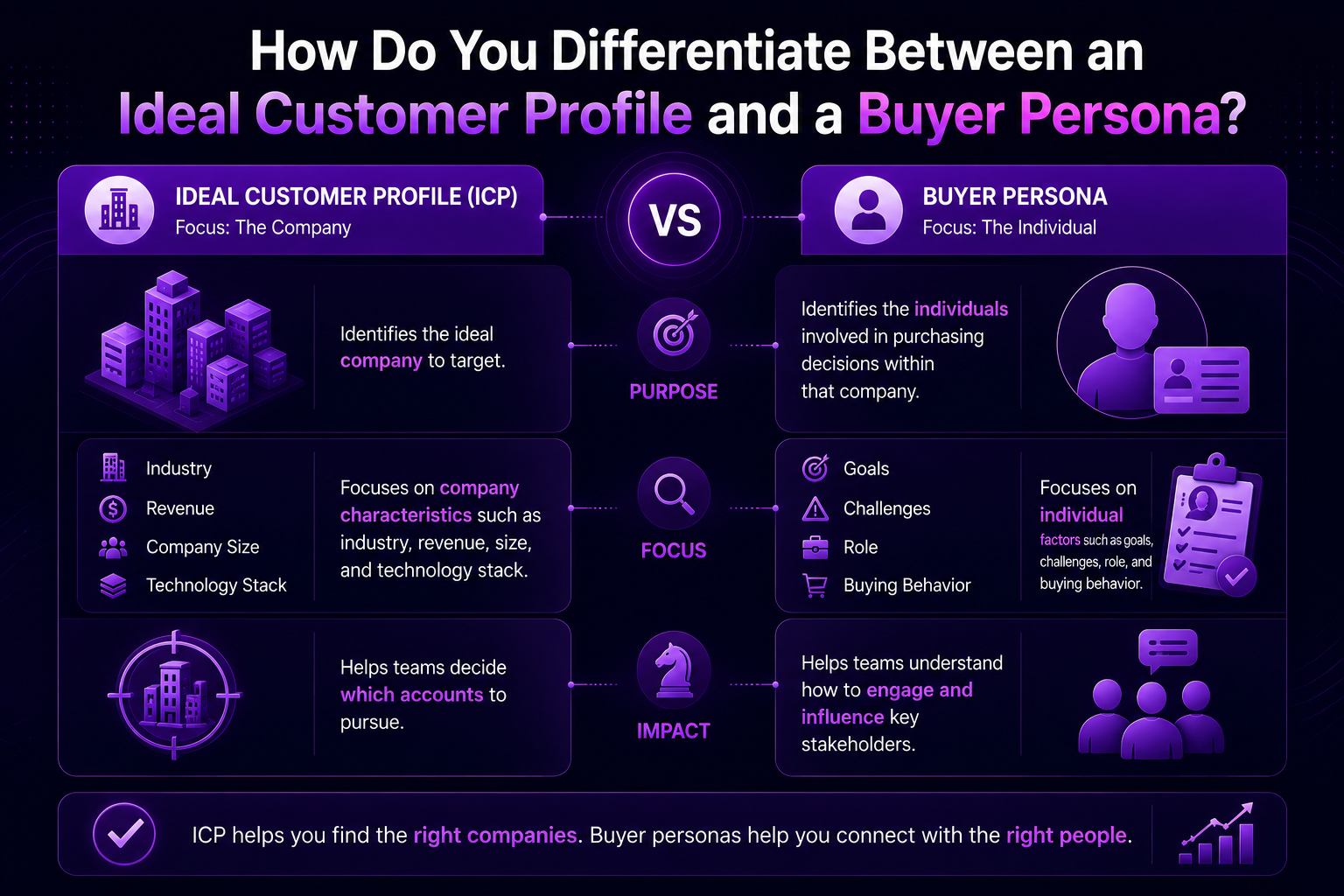 How Do You Differentiate Between an Ideal Customer Profile and a Buyer Persona?

IDEAL CUSTOMER PROFILE (ICP)
Focus: The Company

VS

BUYER PERSONA
Focus: The Individual

Identifies the ideal company to target.

PURPOSE

Identifies the individuals involved in purchasing decisions within that company.

Industry
Revenue
Company Size
Technology Stack

Focuses on company characteristics such as industry, revenue, size, and technology stack.

FOCUS

Goals
Challenges
Role
Buying Behavior

Focuses on individual factors such as goals, challenges, role, and buying behavior.

Helps teams decide which accounts to pursue.

IMPACT

Helps teams understand how to engage and influence key stakeholders.

ICP helps you find the right companies. Buyer personas help you connect with the right people.